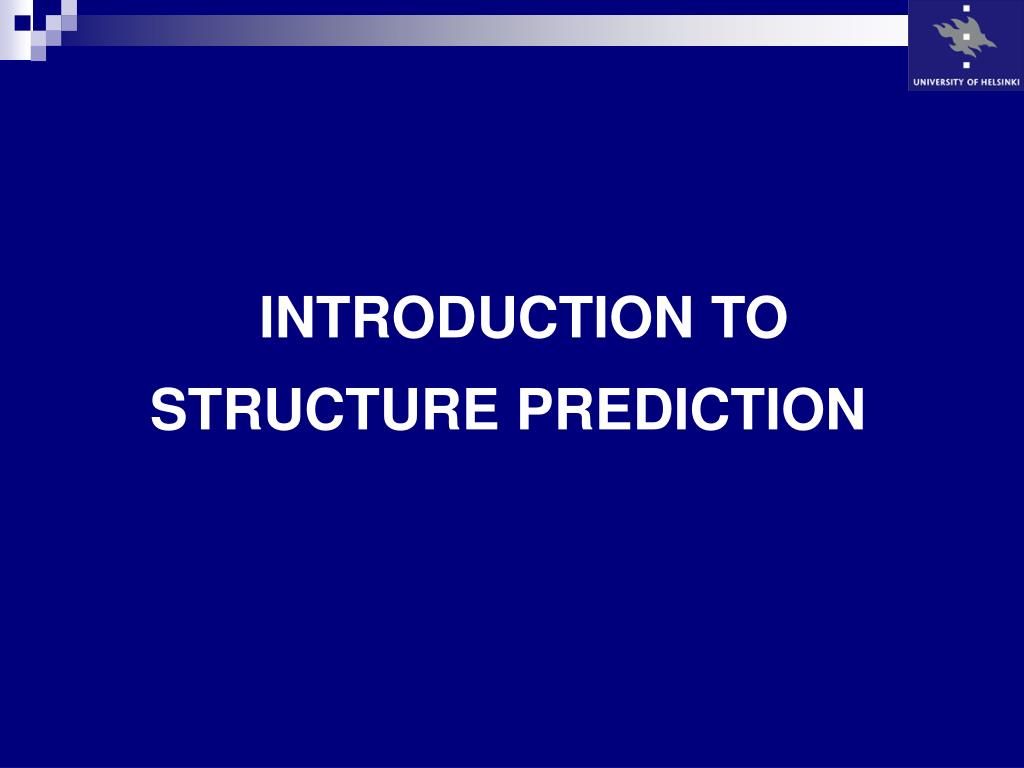 UNIVERSITY OF HELSINKI

INTRODUCTION TO STRUCTURE PREDICTION